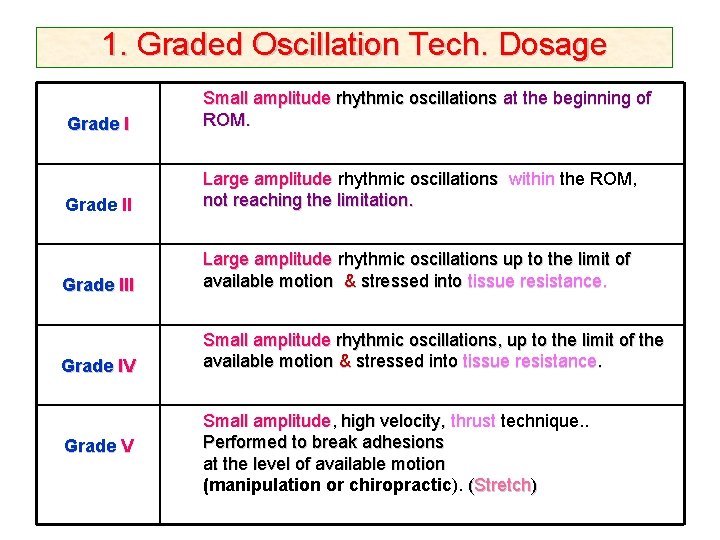 1. Graded Oscillation Tech. Dosage

| | |
|---|---|
| Grade I | Small amplitude rhythmic oscillations at the beginning of ROM. |
| Grade II | Large amplitude rhythmic oscillations within the ROM, not reaching the limitation. |
| Grade III | Large amplitude rhythmic oscillations up to the limit of available motion & stressed into tissue resistance. |
| Grade IV | Small amplitude rhythmic oscillations, up to the limit of the available motion & stressed into tissue resistance. |
| Grade V | Small amplitude, high velocity, thrust technique.. Performed to break adhesions at the level of available motion (manipulation or chiropractic). (Stretch) |